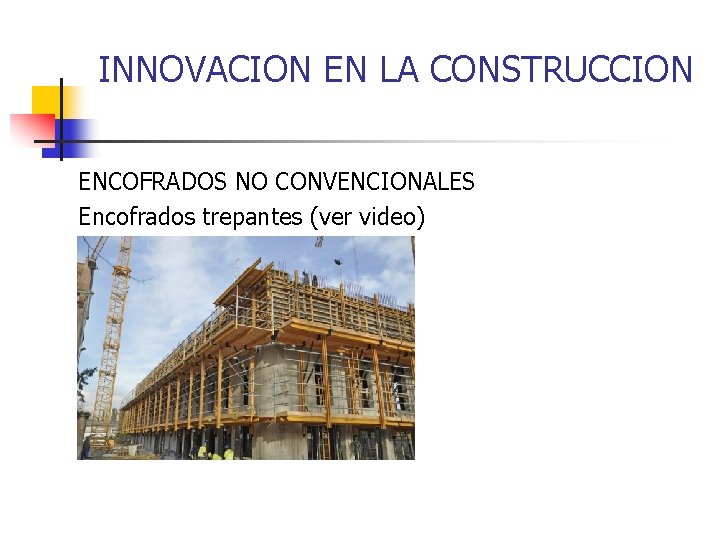 INNOVACION EN LA CONSTRUCCION

ENCOFRADOS NO CONVENCIONALES
Encofrados trepantes (ver video)